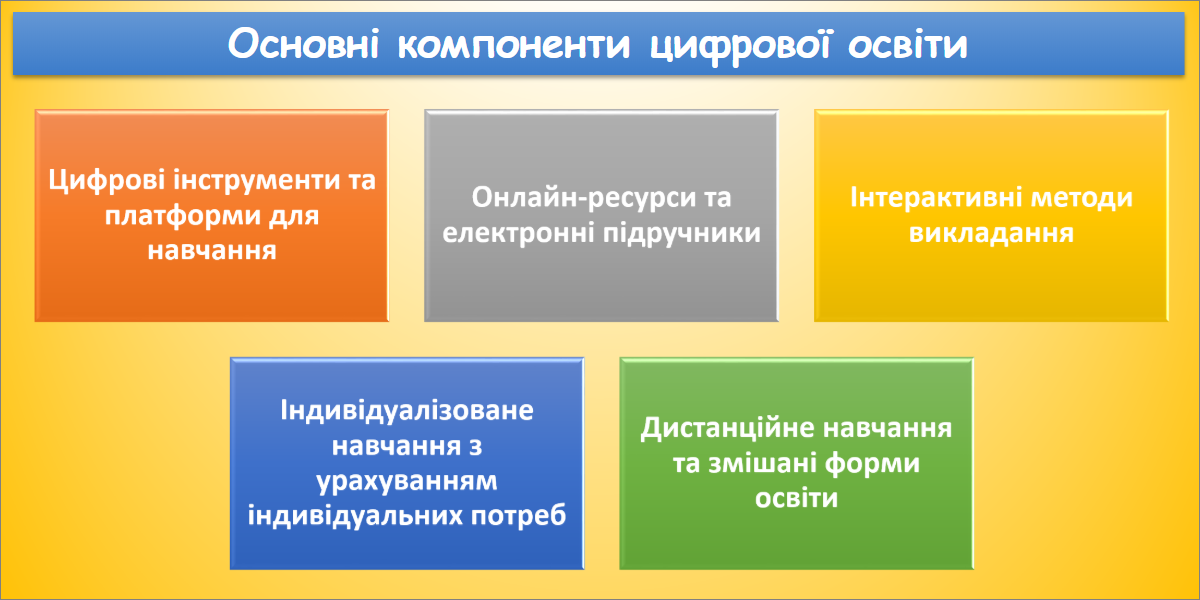 Основні компоненти цифрової освіти

Цифрові інструменти та платформи для навчання

Онлайн-ресурси та електронні підручники

Інтерактивні методи викладання

Індивідуалізоване навчання з урахуванням індивідуальних потреб

Дистанційне навчання та змішані форми освіти